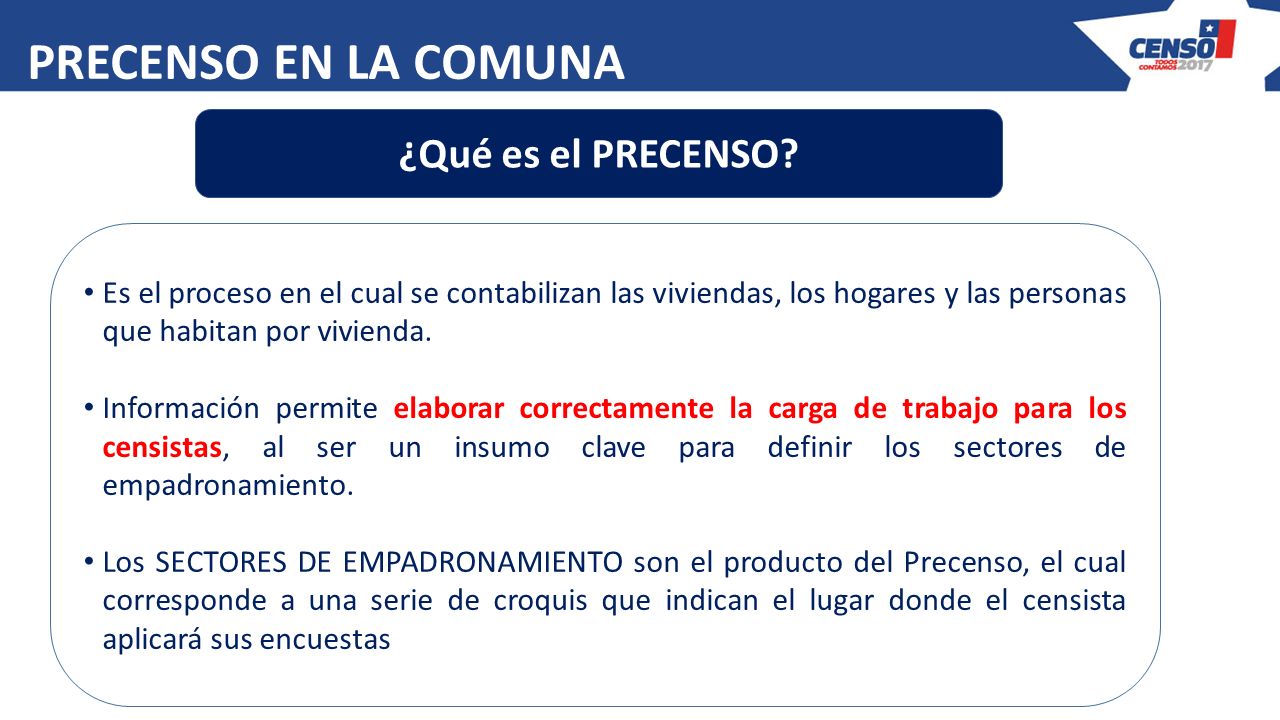 PRECENSO EN LA COMUNA

CENSO TODOS CONTAMOS 2017

¿Qué es el PRECENSO?

• Es el proceso en el cual se contabilizan las viviendas, los hogares y las personas que habitan por vivienda.

• Información permite elaborar correctamente la carga de trabajo para los censistas, al ser un insumo clave para definir los sectores de empadronamiento.

• Los SECTORES DE EMPADRONAMIENTO son el producto del Precenso, el cual corresponde a una serie de croquis que indican el lugar donde el censista aplicará sus encuestas